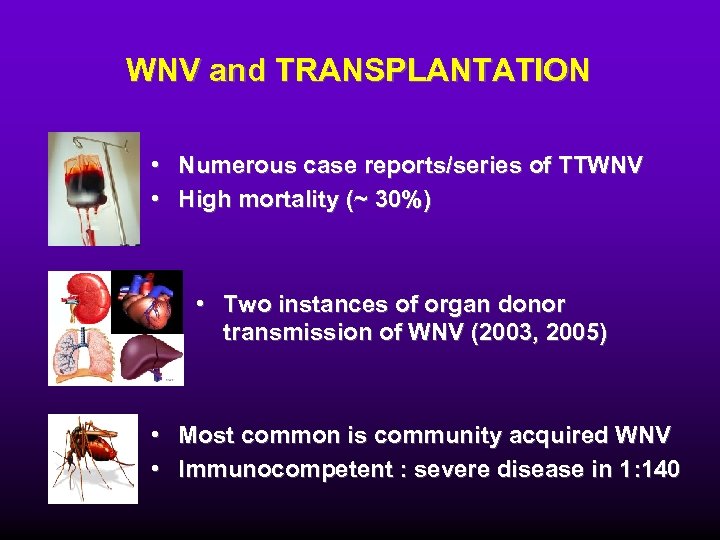 WNV and TRANSPLANTATION

• Numerous case reports/series of TTWNV
• High mortality (~ 30%)

• Two instances of organ donor transmission of WNV (2003, 2005)

• Most common is community acquired WNV
• Immunocompetent : severe disease in 1:140